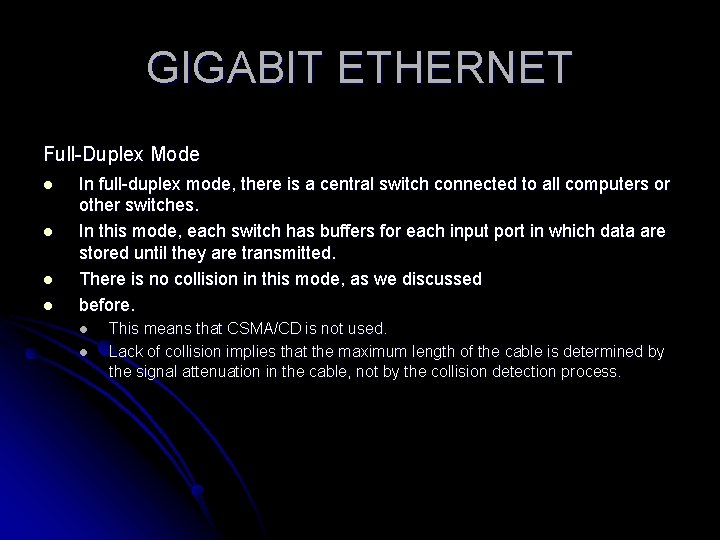 GIGABIT ETHERNET

Full-Duplex Mode

- In full-duplex mode, there is a central switch connected to all computers or other switches.
- In this mode, each switch has buffers for each input port in which data are stored until they are transmitted.
- There is no collision in this mode, as we discussed
- before.
  - This means that CSMA/CD is not used.
  - Lack of collision implies that the maximum length of the cable is determined by the signal attenuation in the cable, not by the collision detection process.